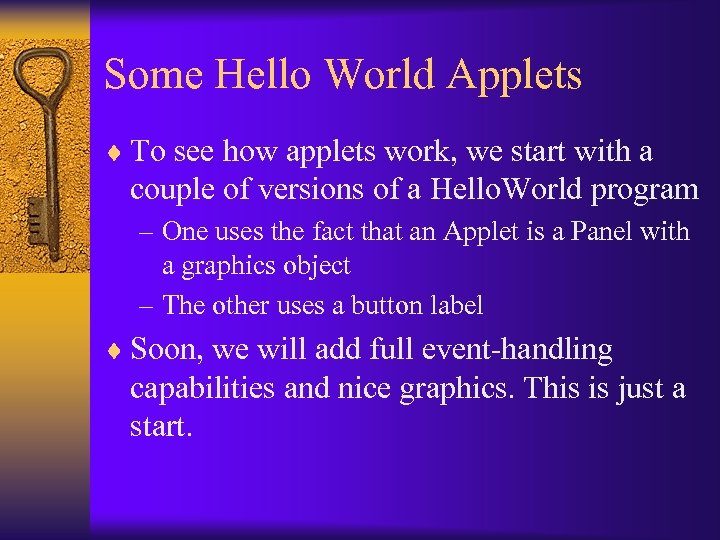 Some Hello World Applets

♦ To see how applets work, we start with a couple of versions of a HelloWorld program

– One uses the fact that an Applet is a Panel with a graphics object

– The other uses a button label

♦ Soon, we will add full event-handling capabilities and nice graphics. This is just a start.